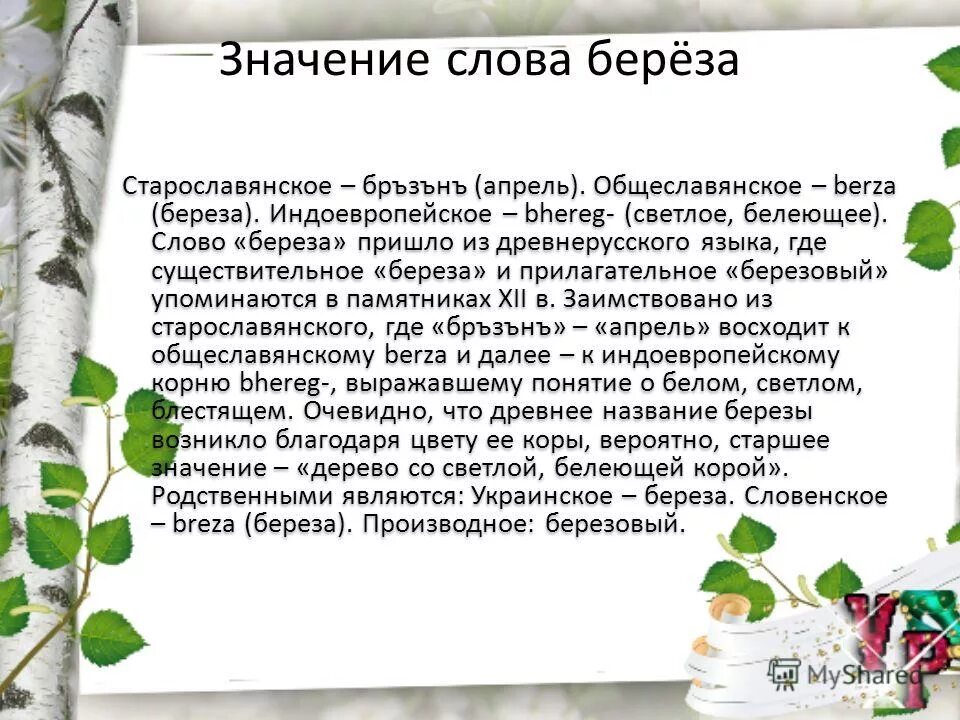 Значение слова берёза

Старославянское – бръзънъ (апрель). Общеславянское – berza (береза). Индоевропейское – bhereg- (светлое, белеющее). Слово «береза» пришло из древнерусского языка, где существительное «береза» и прилагательное «березовый» упоминаются в памятниках XII в. Заимствовано из старославянского, где «бръзънъ» – «апрель» восходит к общеславянскому berza и далее – к индоевропейскому корню bhereg-, выражавшему понятие о белом, светлом, блестящем. Очевидно, что древнее название березы возникло благодаря цвету ее коры, вероятно, старшее значение – «дерево со светлой, белеющей корой». Родственными являются: Украинское – береза. Словенское – breza (береза). Производное: березовый.

MyShared